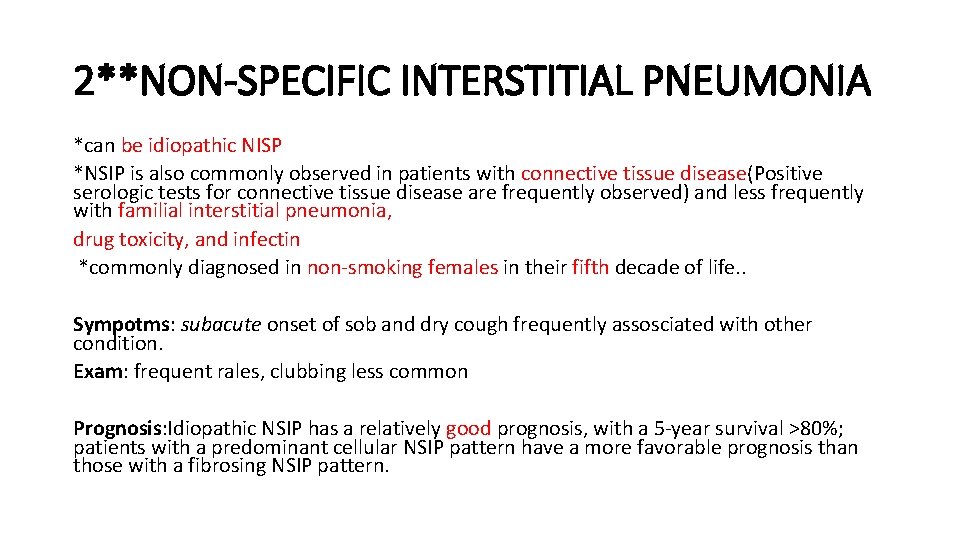 2**NON-SPECIFIC INTERSTITIAL PNEUMONIA

*can be idiopathic NISP
*NSIP is also commonly observed in patients with connective tissue disease(Positive serologic tests for connective tissue disease are frequently observed) and less frequently with familial interstitial pneumonia,
drug toxicity, and infectin
*commonly diagnosed in non-smoking females in their fifth decade of life..

Sympotms: subacute onset of sob and dry cough frequently assosciated with other condition.
Exam: frequent rales, clubbing less common

Prognosis:Idiopathic NSIP has a relatively good prognosis, with a 5-year survival >80%; patients with a predominant cellular NSIP pattern have a more favorable prognosis than those with a fibrosing NSIP pattern.